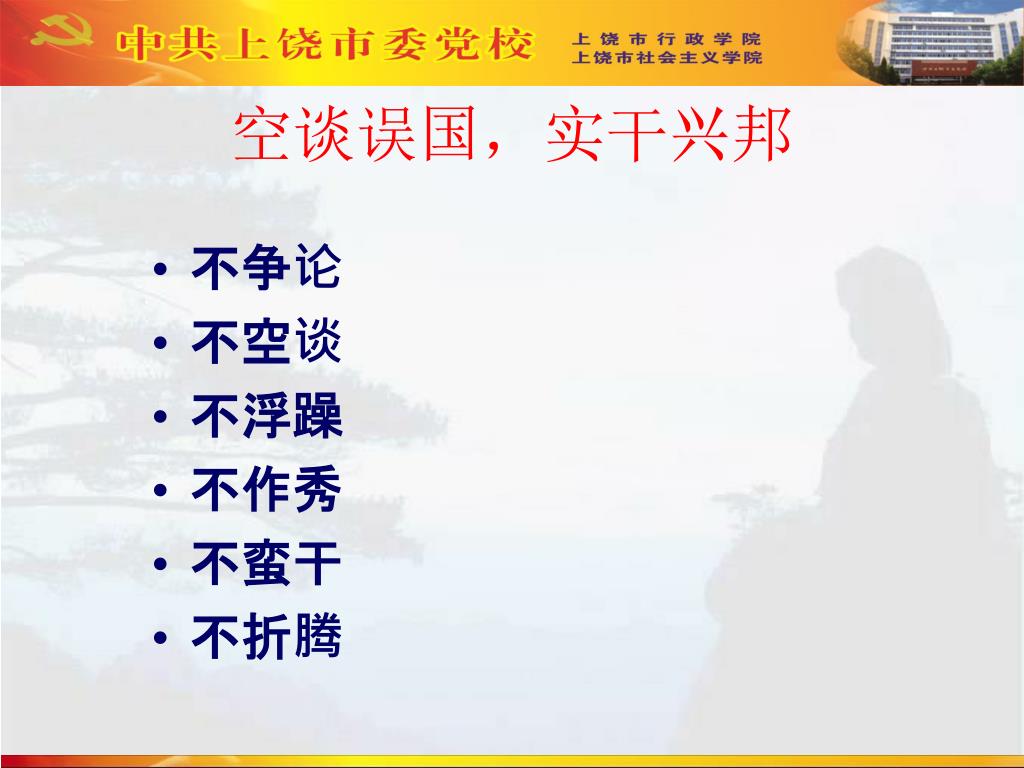 中共上饶市委党校
上饶市行政学院
上饶市社会主义学院

空谈误国，实干兴邦

• 不争论
• 不空谈
• 不浮躁
• 不作秀
• 不蛮干
• 不折腾